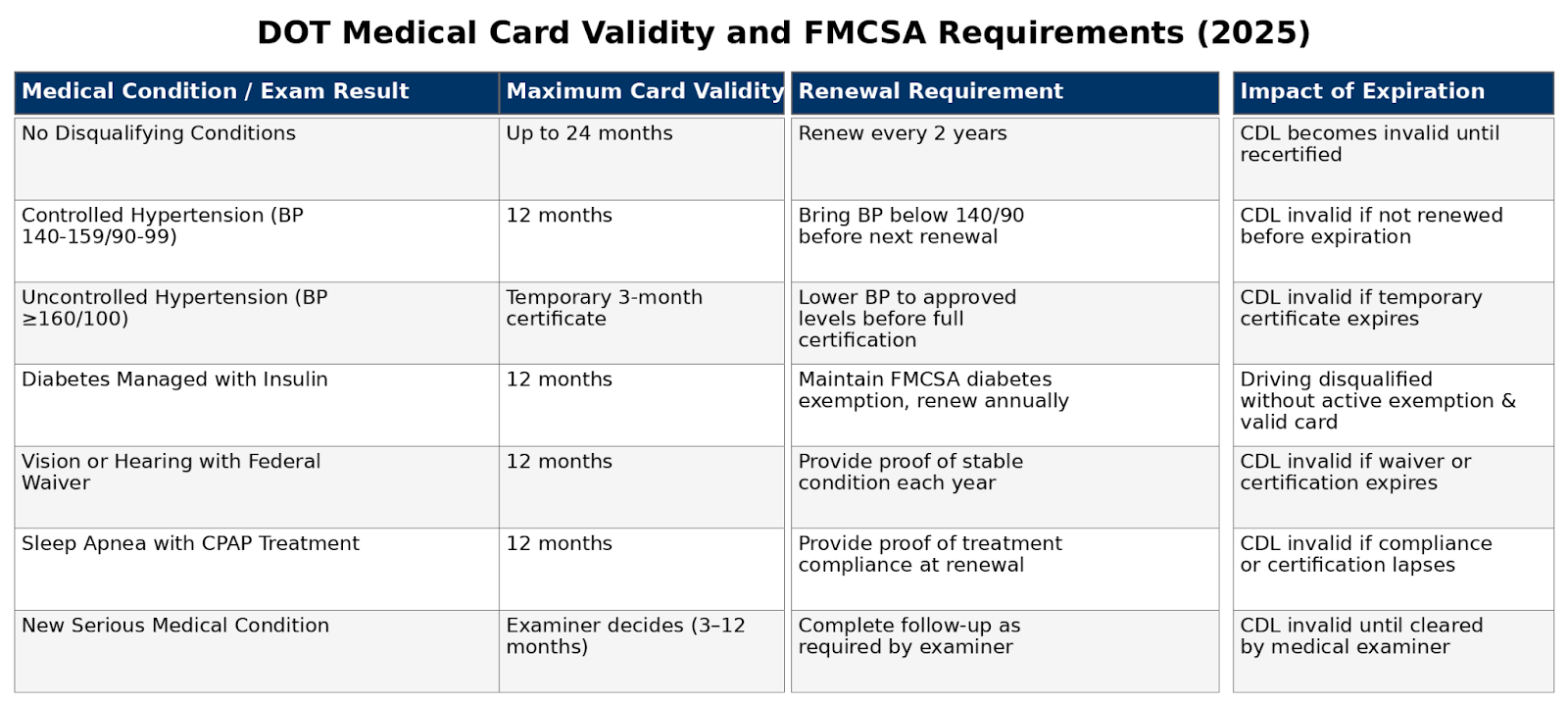 DOT Medical Card Validity and FMCSA Requirements (2025)

| Medical Condition / Exam Result | Maximum Card Validity | Renewal Requirement | Impact of Expiration |
|---|---|---|---|
| No Disqualifying Conditions | Up to 24 months | Renew every 2 years | CDL becomes invalid until recertified |
| Controlled Hypertension (BP 140-159/90-99) | 12 months | Bring BP below 140/90 before next renewal | CDL invalid if not renewed before expiration |
| Uncontrolled Hypertension (BP ≥160/100) | Temporary 3-month certificate | Lower BP to approved levels before full certification | CDL invalid if temporary certificate expires |
| Diabetes Managed with Insulin | 12 months | Maintain FMCSA diabetes exemption, renew annually | Driving disqualified without active exemption & valid card |
| Vision or Hearing with Federal Waiver | 12 months | Provide proof of stable condition each year | CDL invalid if waiver or certification expires |
| Sleep Apnea with CPAP Treatment | 12 months | Provide proof of treatment compliance at renewal | CDL invalid if compliance or certification lapses |
| New Serious Medical Condition | Examiner decides (3–12 months) | Complete follow-up as required by examiner | CDL invalid until cleared by medical examiner |